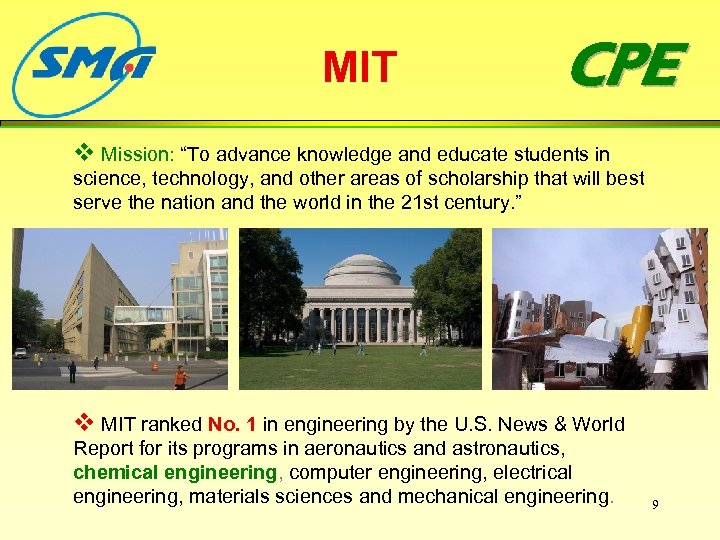 SMA

MIT

CPE

❖ Mission: “To advance knowledge and educate students in science, technology, and other areas of scholarship that will best serve the nation and the world in the 21st century.”

❖ MIT ranked No. 1 in engineering by the U.S. News & World Report for its programs in aeronautics and astronautics, chemical engineering, computer engineering, electrical engineering, materials sciences and mechanical engineering.

9